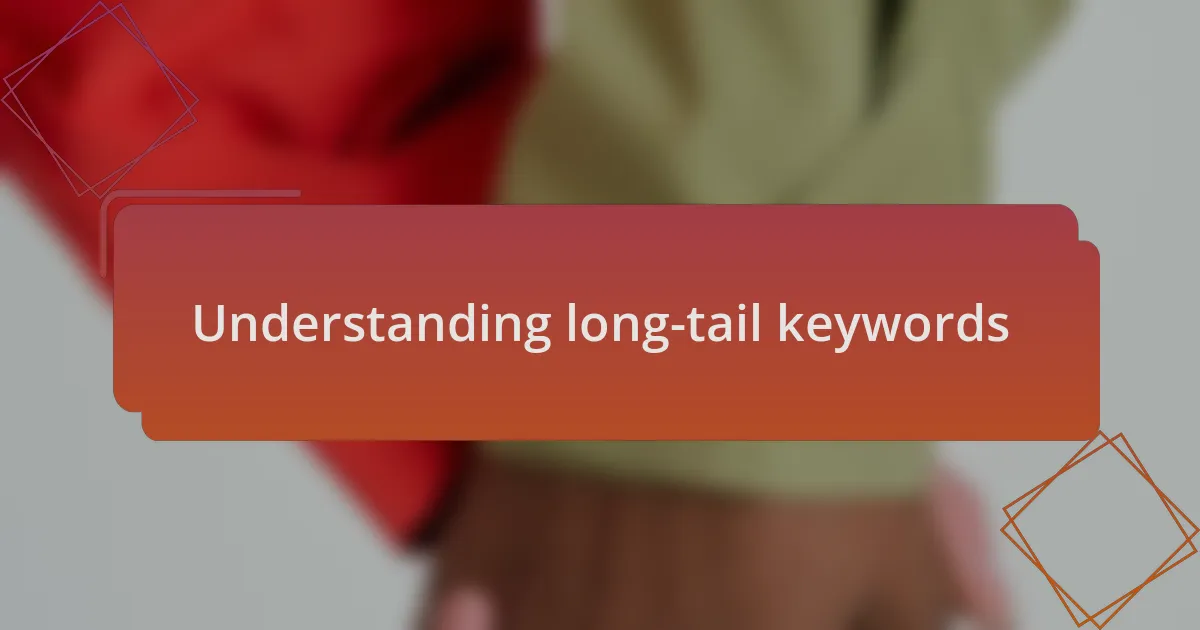 Understanding long-tail keywords